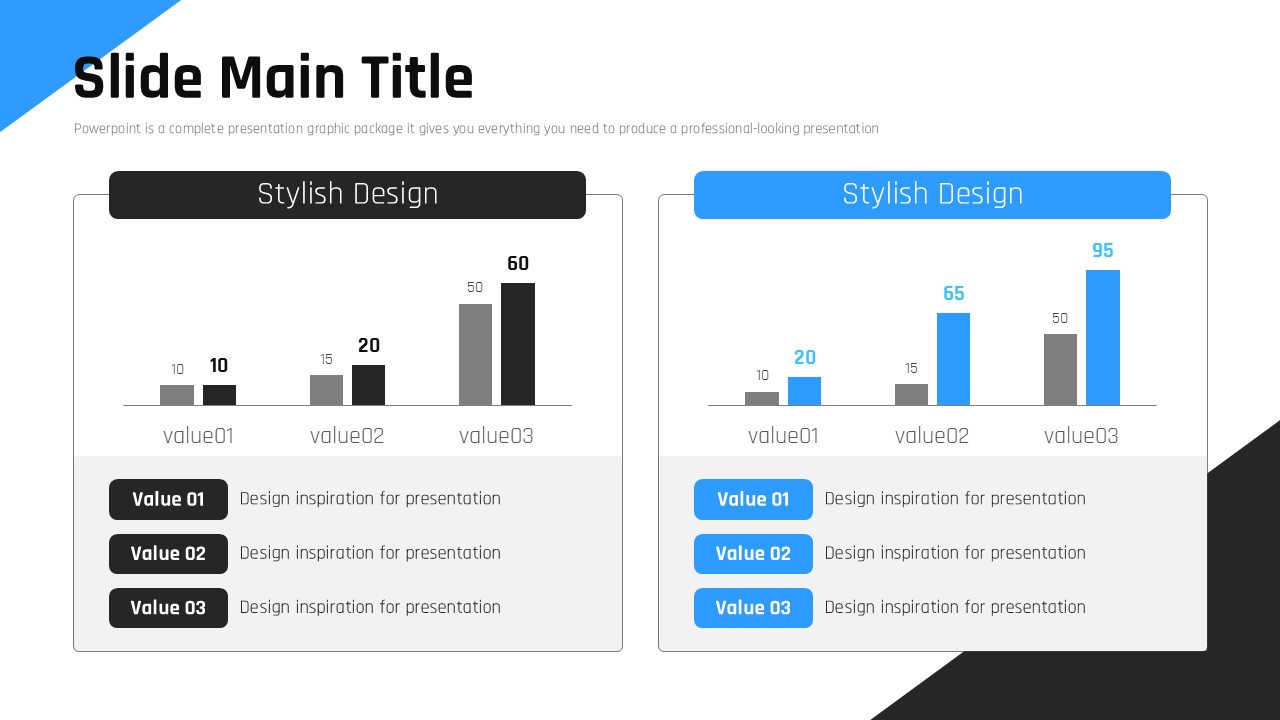 Slide Main Title

Powerpoint is a complete presentation graphic package it gives you everything you need to produce a professional-looking presentation

Stylish Design

10 10 15 20 50 60

value01 value02 value03

Value 01 Design inspiration for presentation

Value 02 Design inspiration for presentation

Value 03 Design inspiration for presentation

Stylish Design

10 20 15 65 50 95

value01 value02 value03

Value 01 Design inspiration for presentation

Value 02 Design inspiration for presentation

Value 03 Design inspiration for presentation